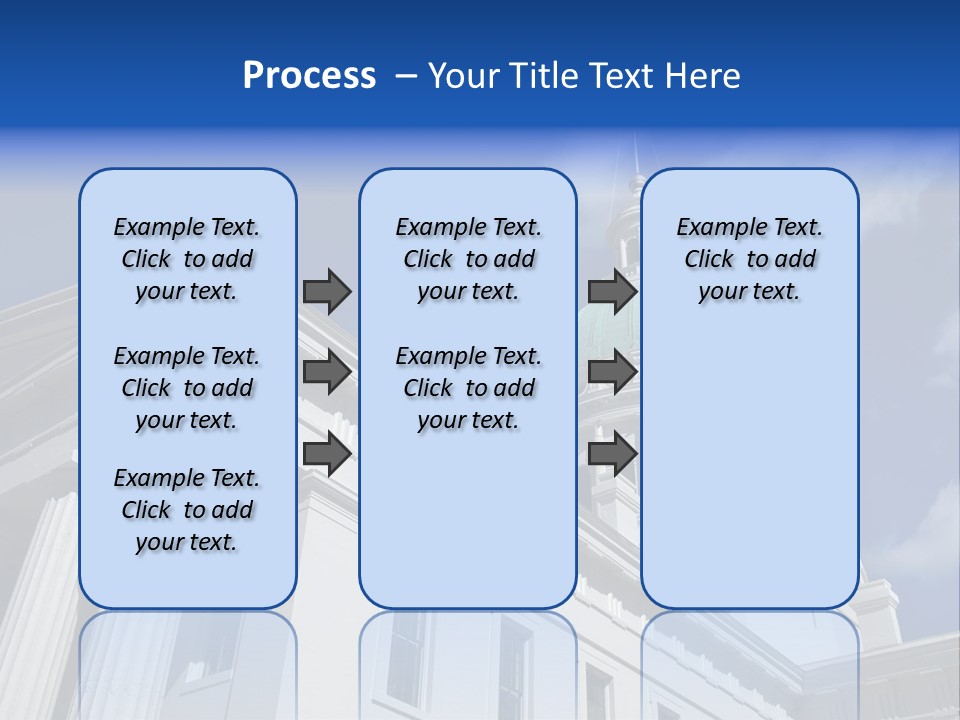 Process – Your Title Text Here

Example Text. Click to add your text.

Example Text. Click to add your text.

Example Text. Click to add your text.

Example Text. Click to add your text.

Example Text. Click to add your text.

Example Text. Click to add your text.